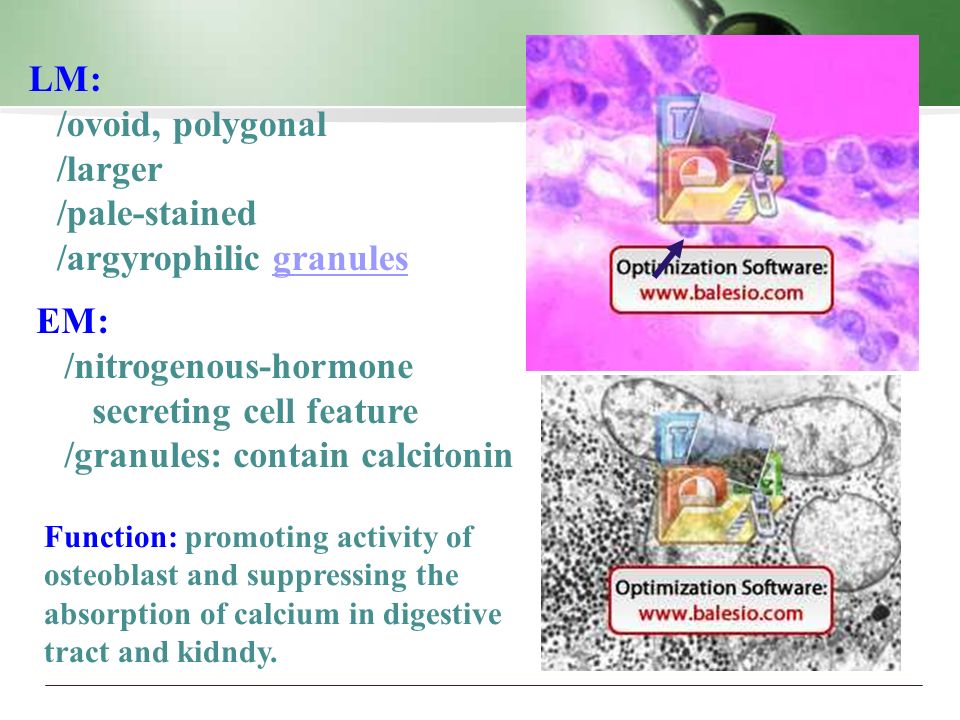 LM:
/ovoid, polygonal
/larger
/pale-stained
/argyrophilic granules

EM:
/nitrogenous-hormone secreting cell feature
/granules: contain calcitonin

Function: promoting activity of osteoblast and suppressing the absorption of calcium in digestive tract and kidndy.

Optimization Software:
www.balesio.com

Optimization Software:
www.balesio.com